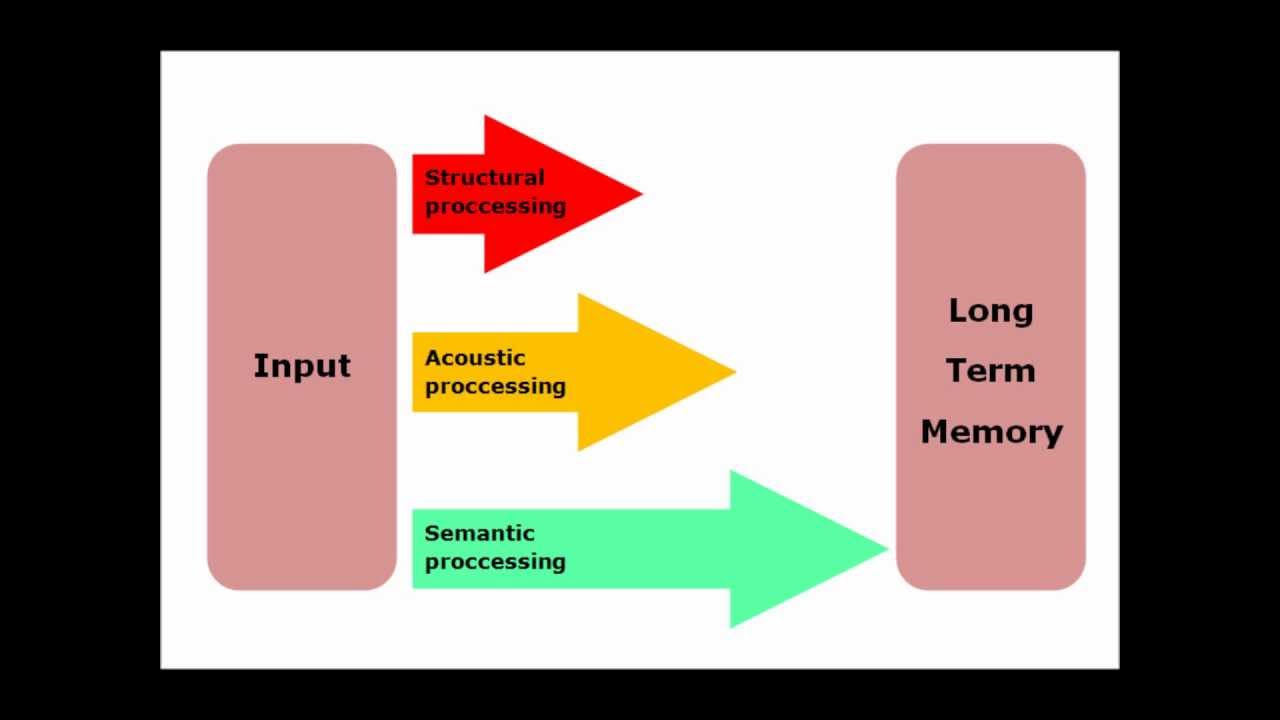 Input

Structural proccessing

Acoustic proccessing

Semantic proccessing

Long Term Memory